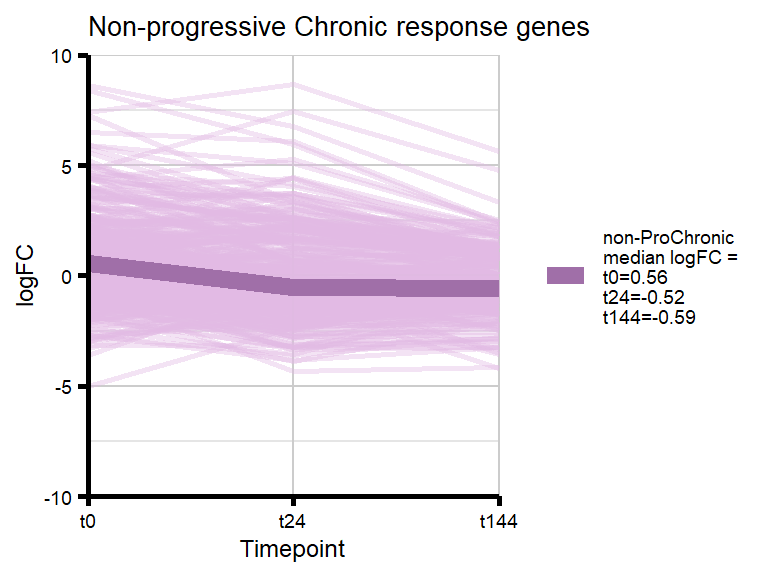 Non-progressive Chronic response genes

10
5
0
-5
-10

logFC

t0
t24
t144

Timepoint

non-ProChronic
median logFC =
t0=0.56
t24=-0.52
t144=-0.59